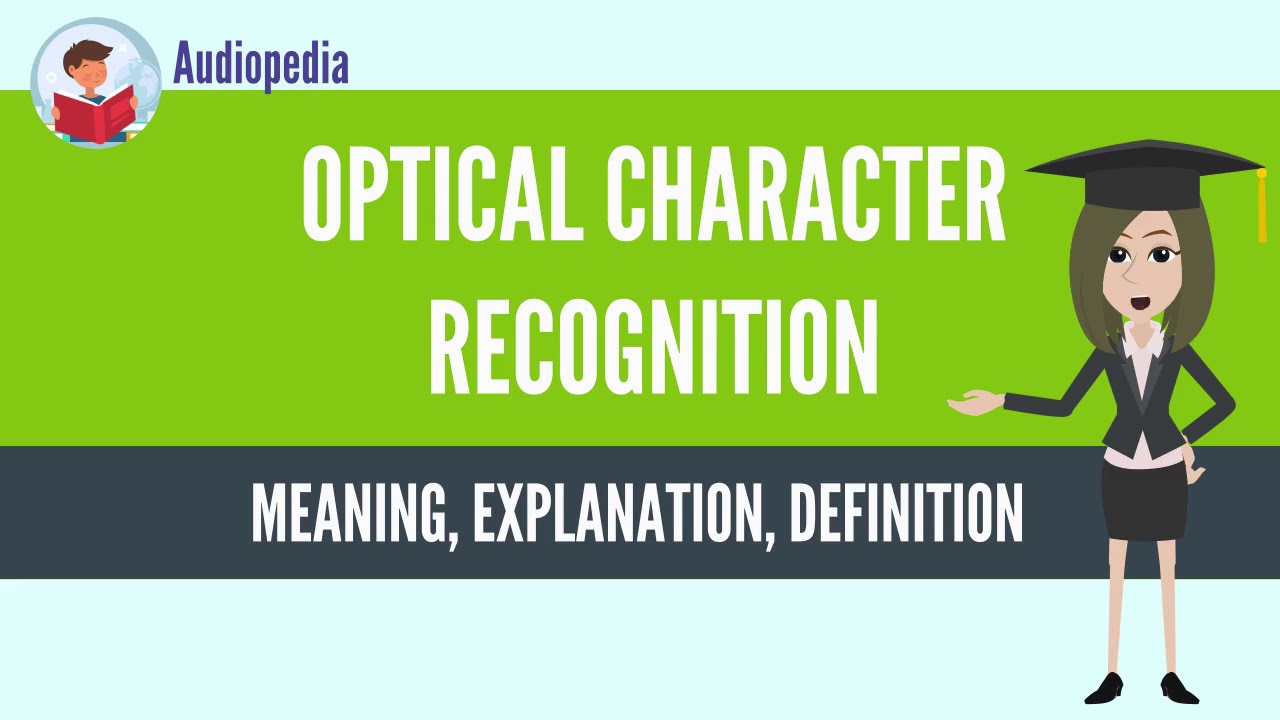 Audiopedia

OPTICAL CHARACTER RECOGNITION

MEANING, EXPLANATION, DEFINITION